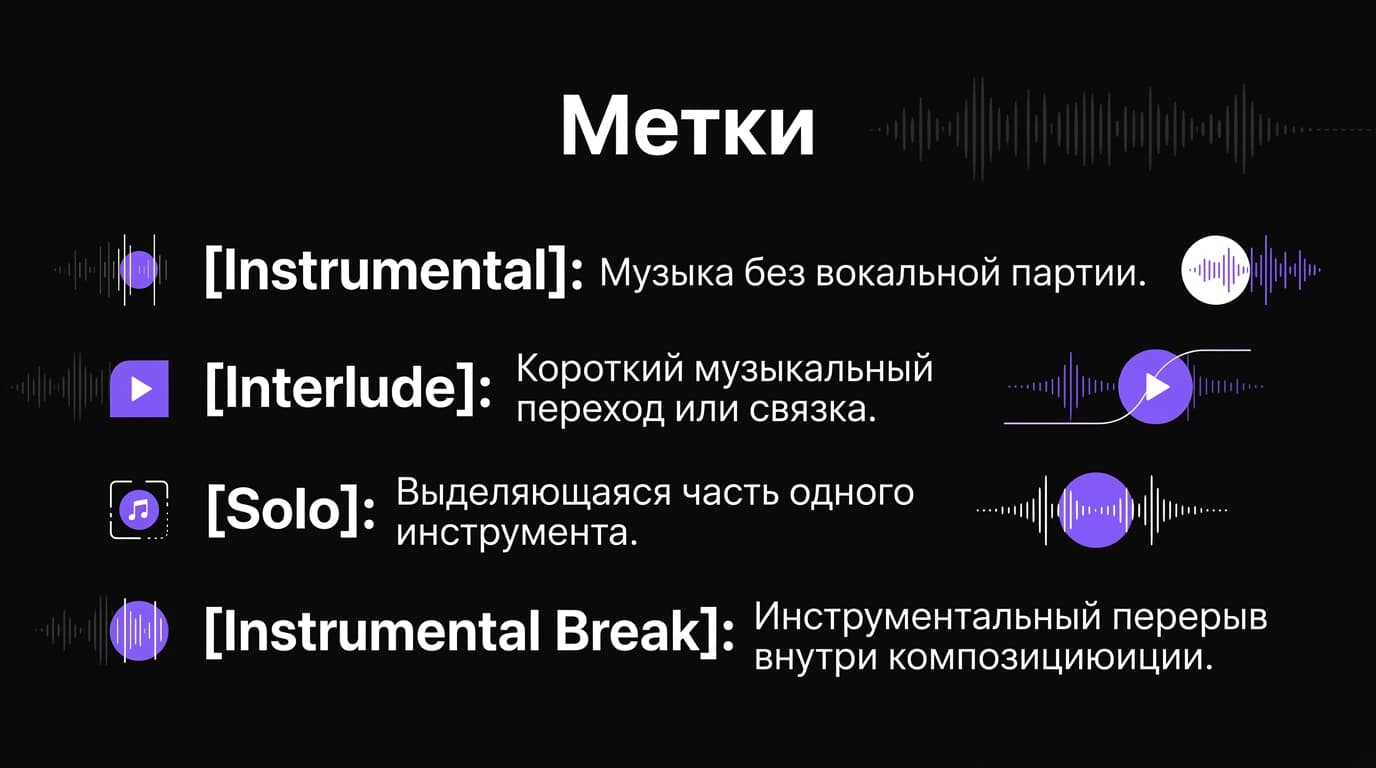 Метки

[Instrumental]: Музыка без вокальной партии.

[Interlude]: Короткий музыкальный переход или связка.

[Solo]: Выделяющаяся часть одного инструмента.

[Instrumental Break]: Инструментальный перерыв внутри композициюиции.